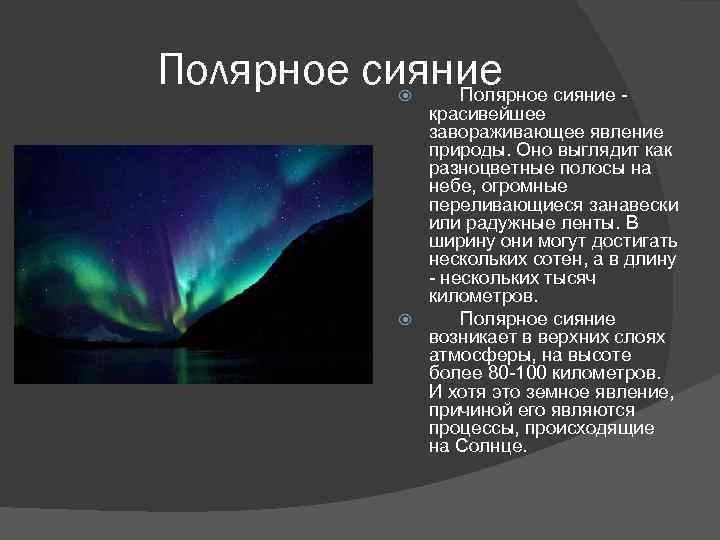 Полярное сияние

Полярное сияние - красивейшее завораживающее явление природы. Оно выглядит как разноцветные полосы на небе, огромные переливающиеся занавески или радужные ленты. В ширину они могут достигать нескольких сотен, а в длину - нескольких тысяч километров.

Полярное сияние возникает в верхних слоях атмосферы, на высоте более 80-100 километров. И хотя это земное явление, причиной его являются процессы, происходящие на Солнце.